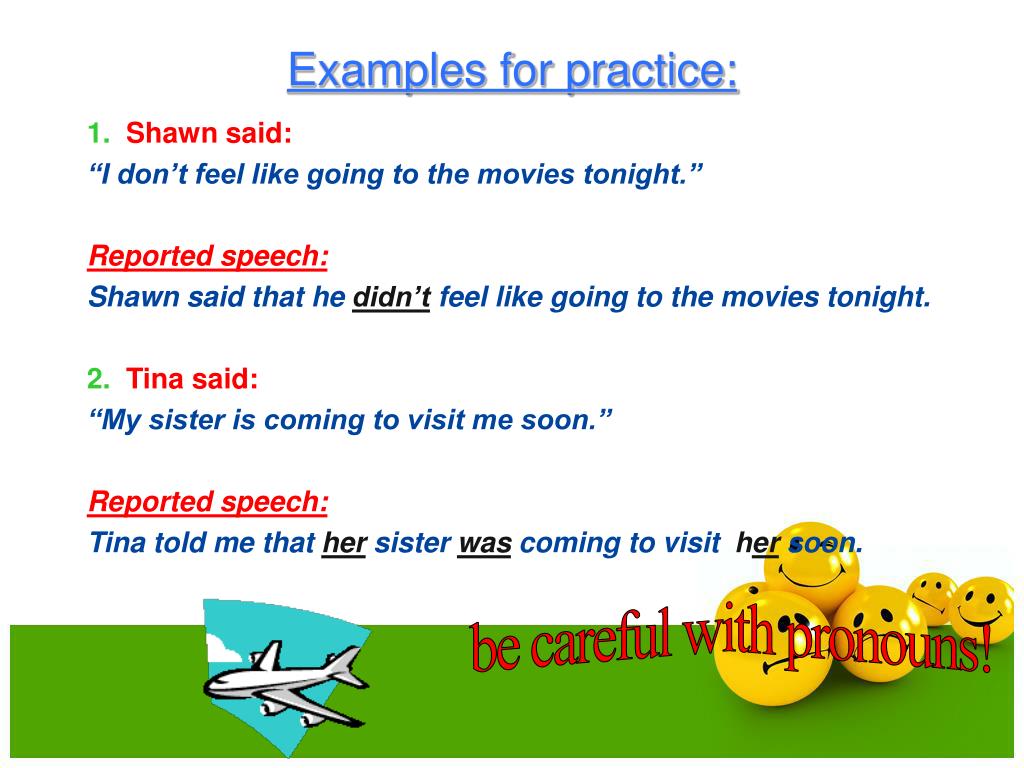 Examples for practice:

1. Shawn said:
“I don’t feel like going to the movies tonight.”

Reported speech:
Shawn said that he didn’t feel like going to the movies tonight.

2. Tina said:
“My sister is coming to visit me soon.”

Reported speech:
Tina told me that her sister was coming to visit her soon.

be careful with pronouns!